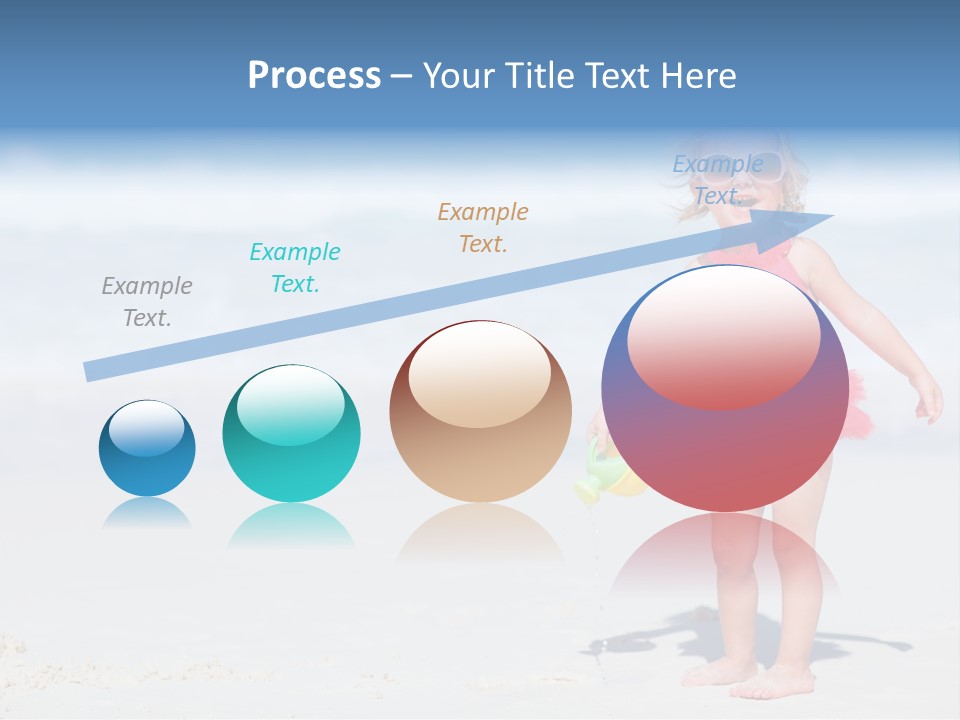 Process – Your Title Text Here

Example Text.

Example Text.

Example Text.

Example Text.